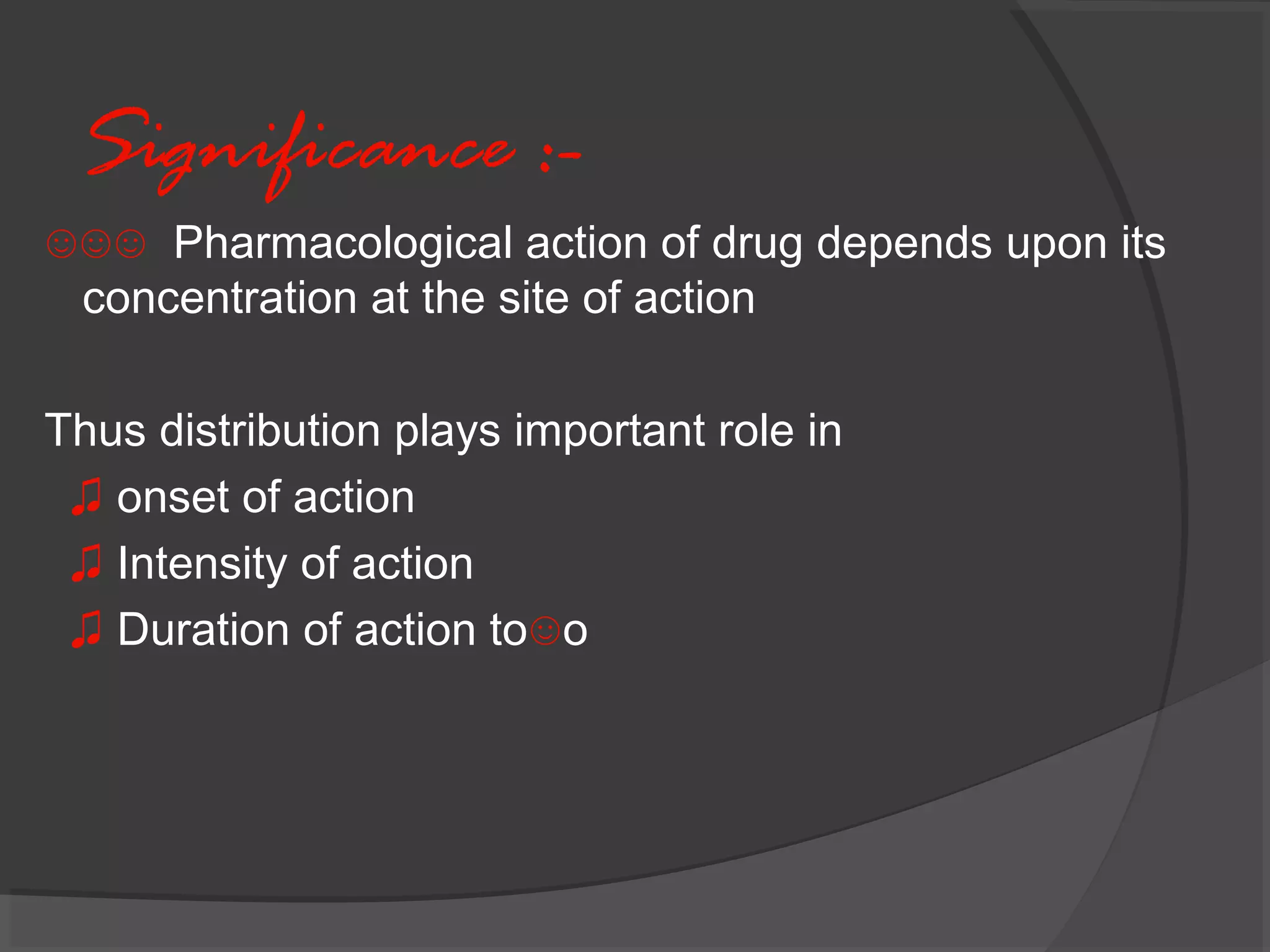 Significance :-

☺☺☺ Pharmacological action of drug depends upon its concentration at the site of action

Thus distribution plays important role in

♫ onset of action

♫ Intensity of action

♫ Duration of action to☺o